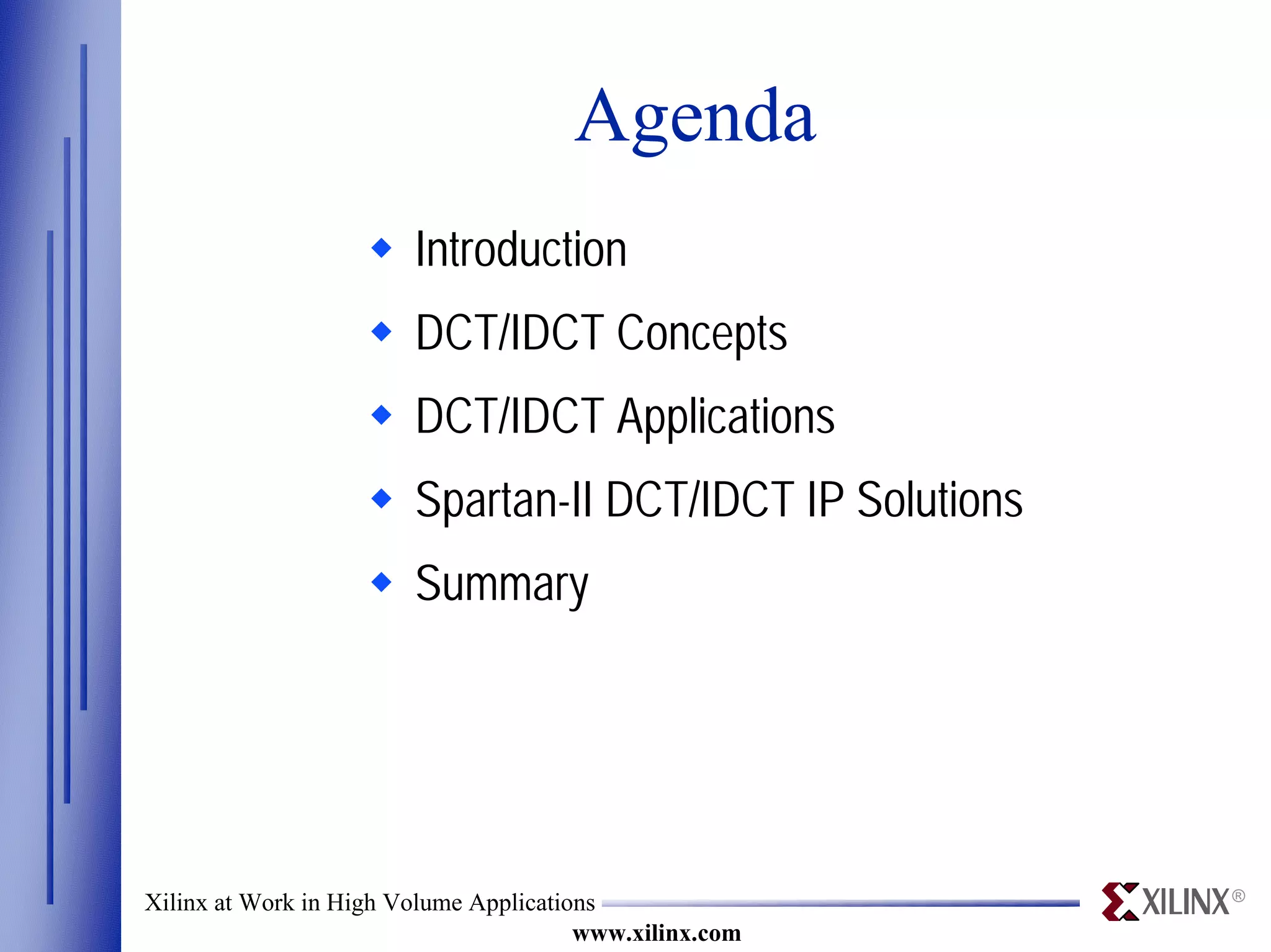 Agenda

◆ Introduction
◆ DCT/IDCT Concepts
◆ DCT/IDCT Applications
◆ Spartan-II DCT/IDCT IP Solutions
◆ Summary

Xilinx at Work in High Volume Applications

XILINX®

www.xilinx.com